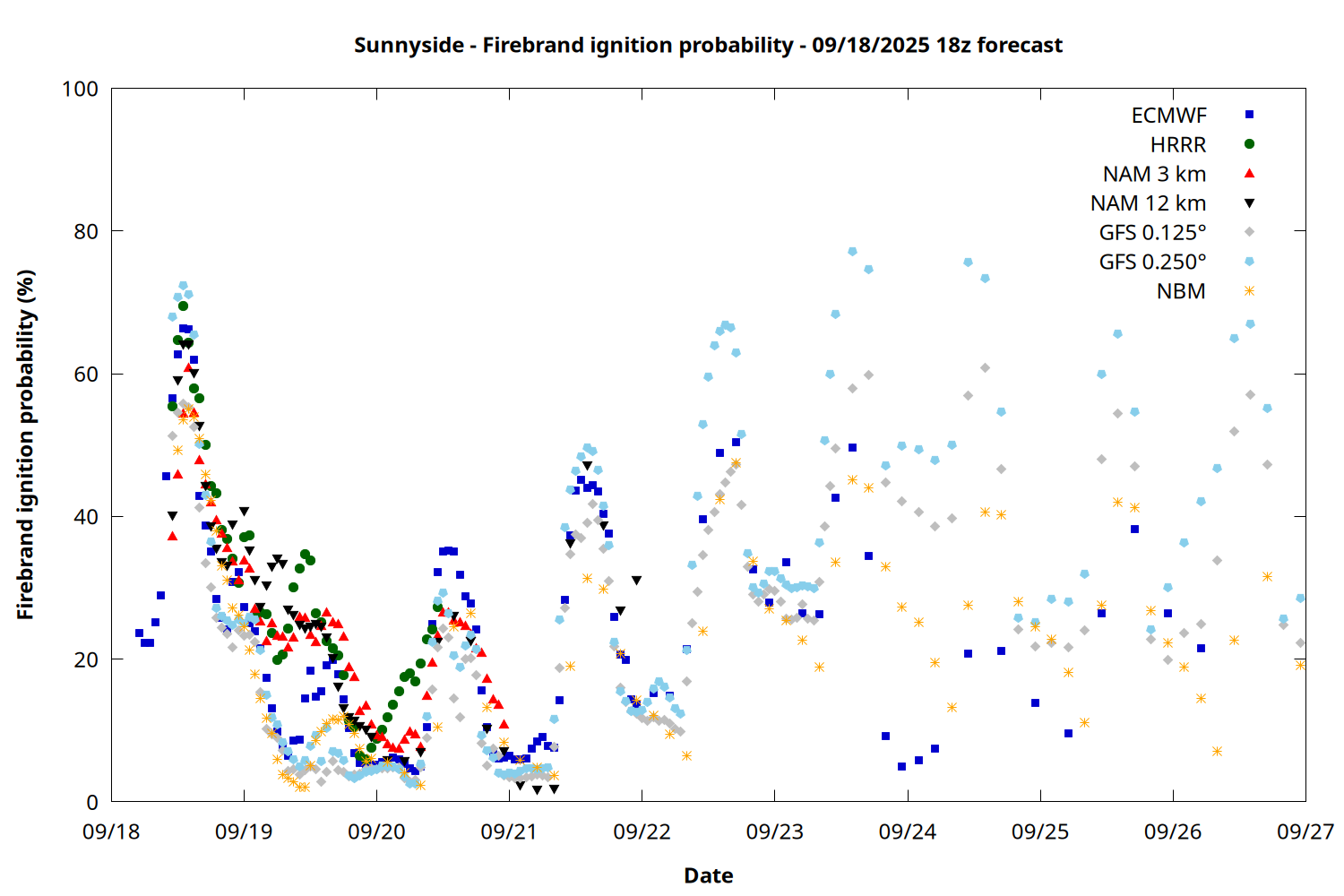 Sunnyside - Firebrand ignition probability - 09/18/2025 18z forecast

Firebrand ignition probability (%)

100
80
60
40
20
0

ECMWF
HRRR
NAM 3 km
NAM 12 km
GFS 0.125°
GFS 0.250°
NBM

09/18 09/19 09/20 09/21 09/22 09/23 09/24 09/25 09/26 09/27

Date